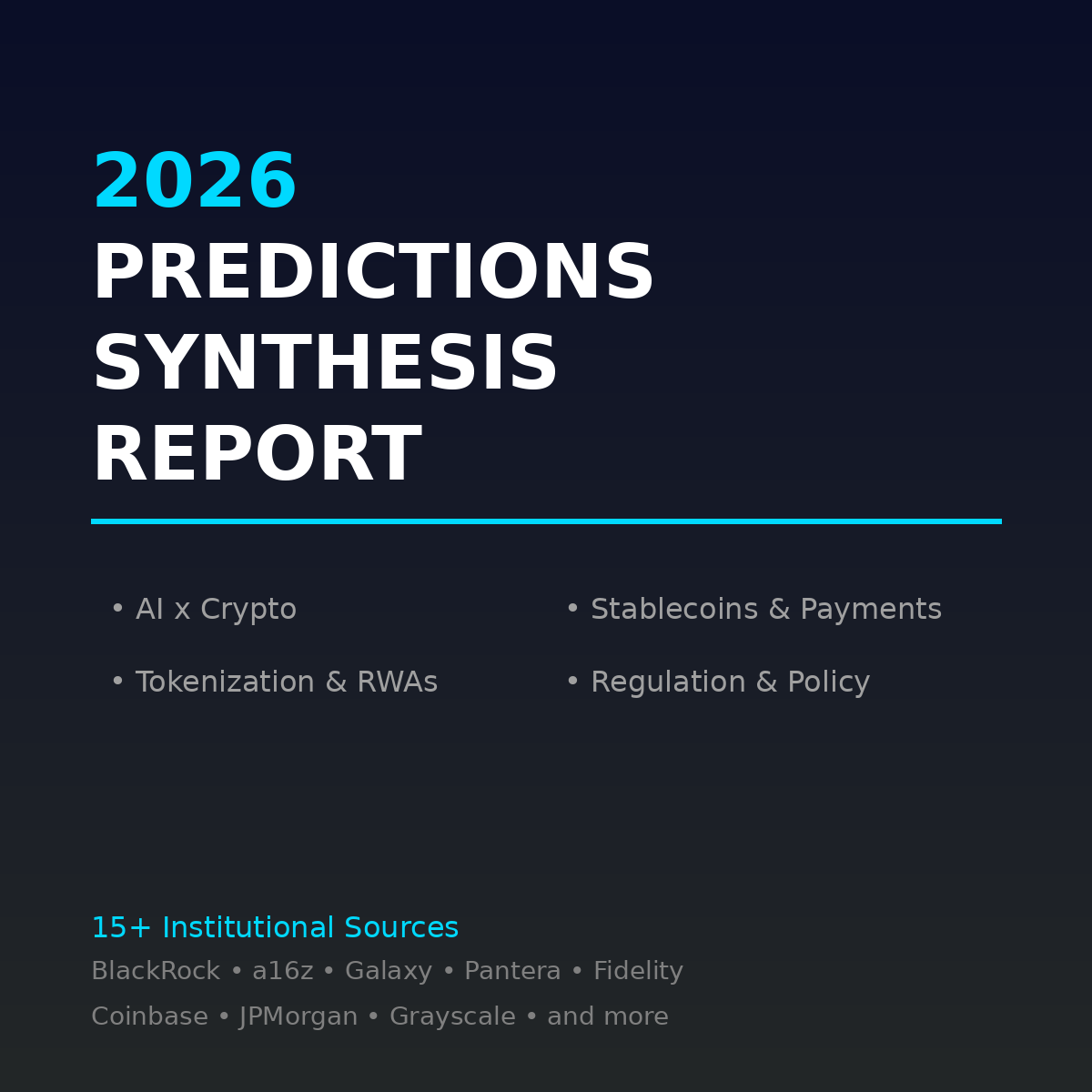 2026
PREDICTIONS
SYNTHESIS
REPORT

• AI x Crypto

• Tokenization & RWAs

• Stablecoins & Payments

• Regulation & Policy

15+ Institutional Sources
BlackRock • a16z • Galaxy • Pantera • Fidelity
Coinbase • JPMorgan • Grayscale • and more